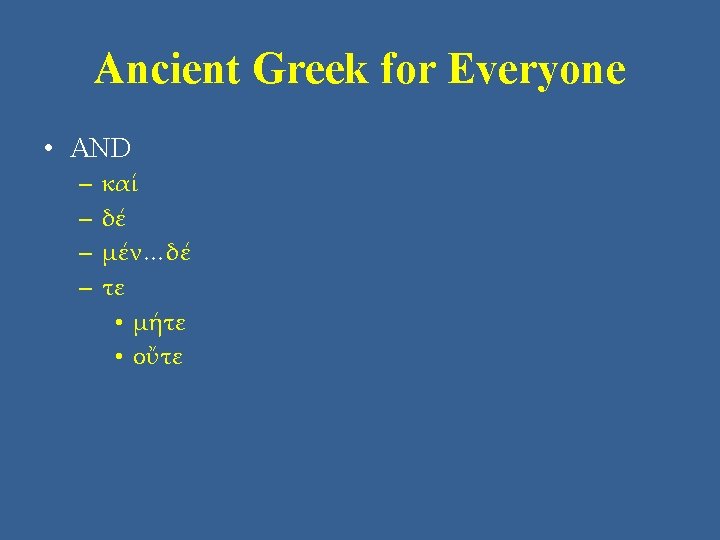 Ancient Greek for Everyone

• AND
– καί
– δέ
– μέν...δέ
– τε
• μήτε
• οὔτε